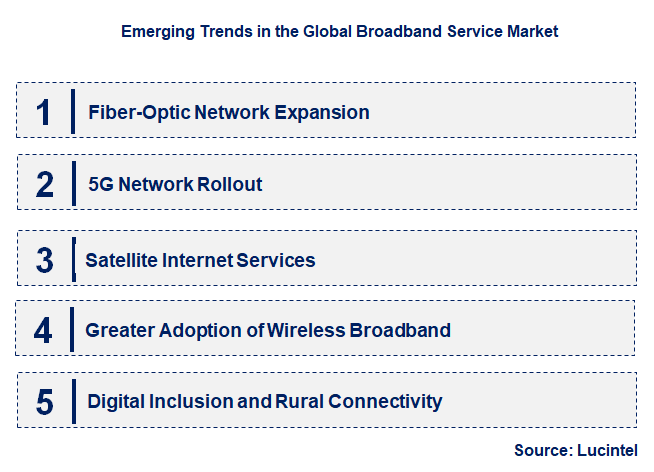 Emerging Trends in the Global Broadband Service Market

1 Fiber-Optic Network Expansion

2 5G Network Rollout

3 Satellite Internet Services

4 Greater Adoption of Wireless Broadband

5 Digital Inclusion and Rural Connectivity

Source: Lucintel